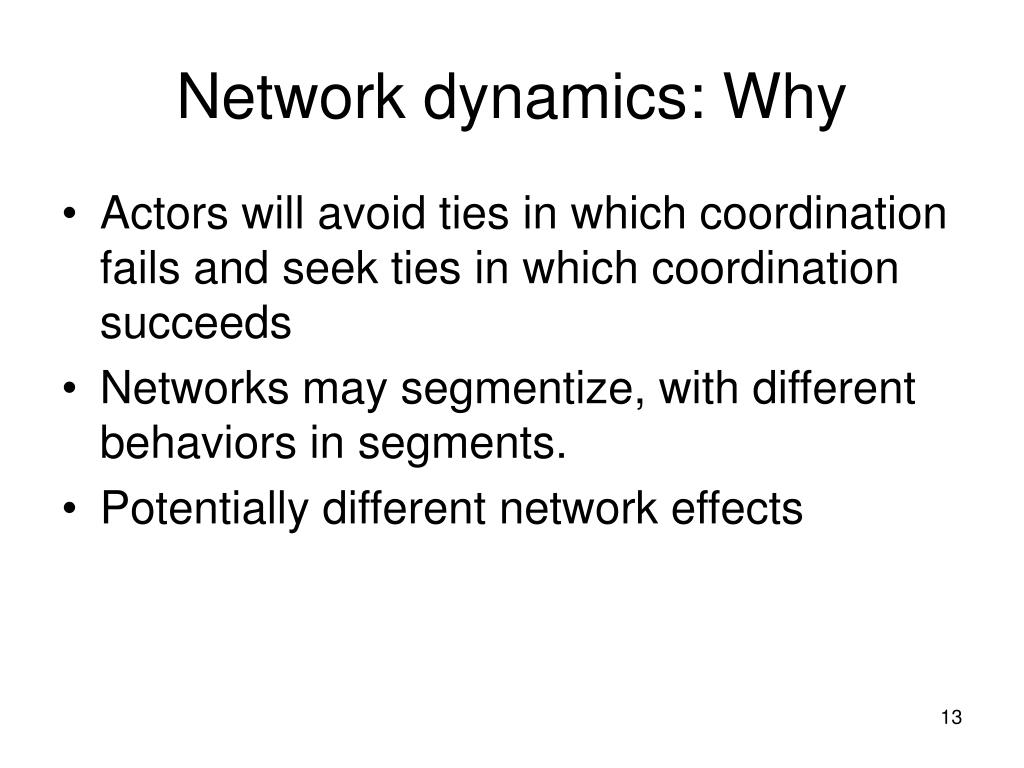 Network dynamics: Why

• Actors will avoid ties in which coordination fails and seek ties in which coordination succeeds
• Networks may segmentize, with different behaviors in segments.
• Potentially different network effects

13